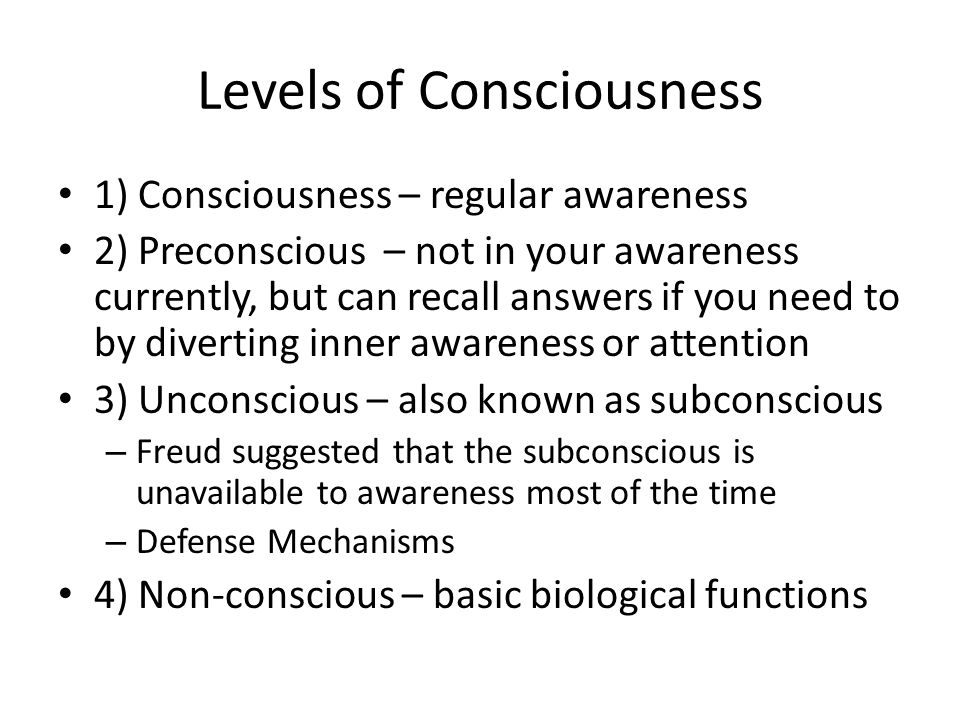 Levels of Consciousness

• 1) Consciousness – regular awareness
• 2) Preconscious – not in your awareness currently, but can recall answers if you need to by diverting inner awareness or attention
• 3) Unconscious – also known as subconscious
– Freud suggested that the subconscious is unavailable to awareness most of the time
– Defense Mechanisms
• 4) Non-conscious – basic biological functions